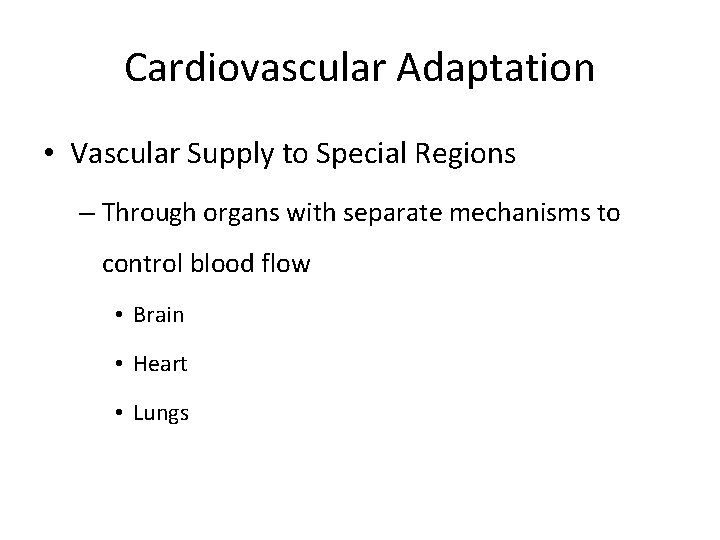 Cardiovascular Adaptation

• Vascular Supply to Special Regions

– Through organs with separate mechanisms to control blood flow

• Brain

• Heart

• Lungs